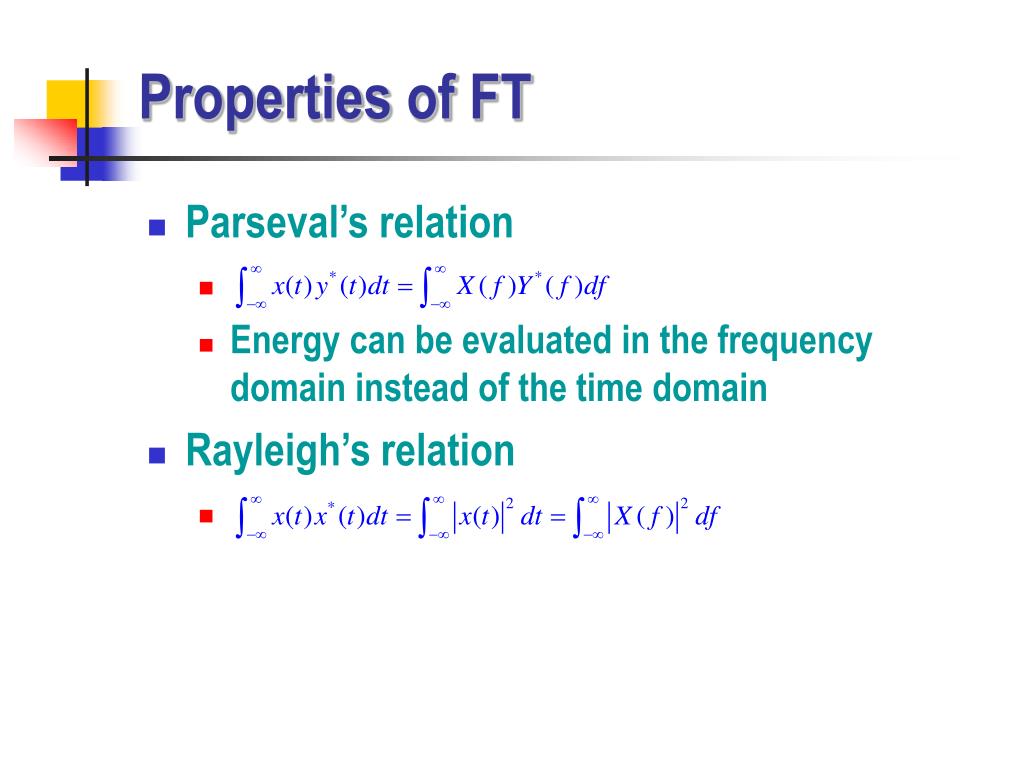 Properties of FT

Parseval's relation

$\int_{-\infty}^{\infty} x(t)y^*(t)dt = \int_{-\infty}^{\infty} X(f)Y^*(f)df$

Energy can be evaluated in the frequency domain instead of the time domain

Rayleigh's relation

$\int_{-\infty}^{\infty} x(t)x^*(t)dt = \int_{-\infty}^{\infty} |x(t)|^2 dt = \int_{-\infty}^{\infty} |X(f)|^2 df$